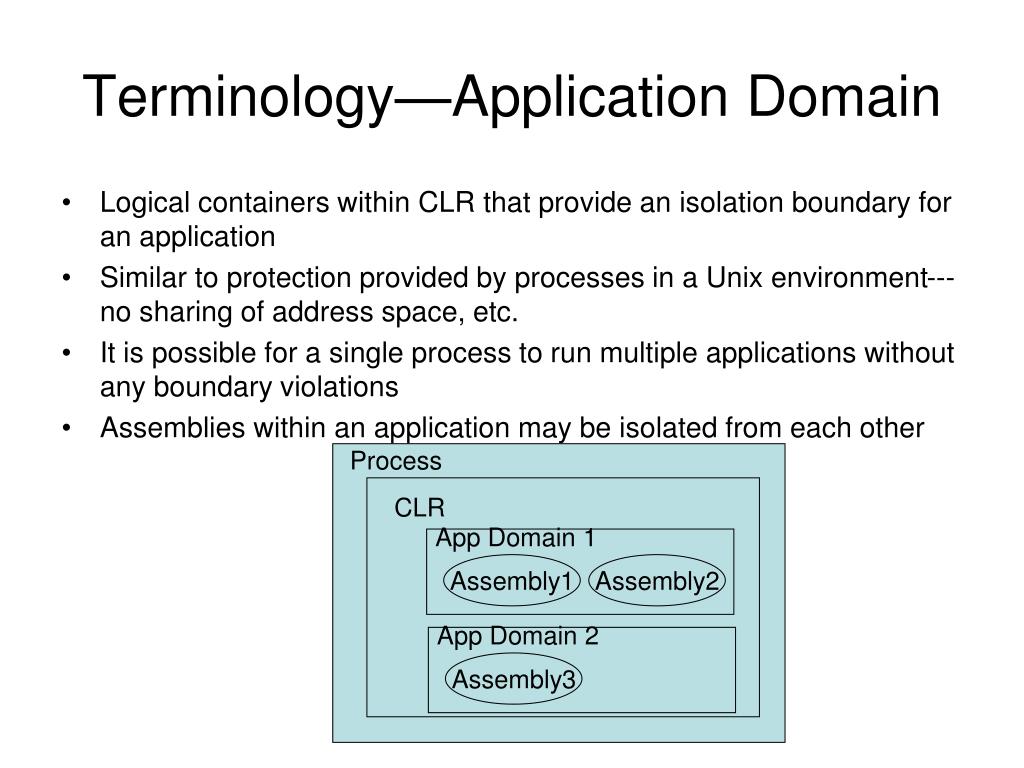 Terminology—Application Domain

• Logical containers within CLR that provide an isolation boundary for an application
• Similar to protection provided by processes in a Unix environment---no sharing of address space, etc.
• It is possible for a single process to run multiple applications without any boundary violations
• Assemblies within an application may be isolated from each other

Process
CLR
App Domain 1
Assembly1
Assembly2
App Domain 2
Assembly3